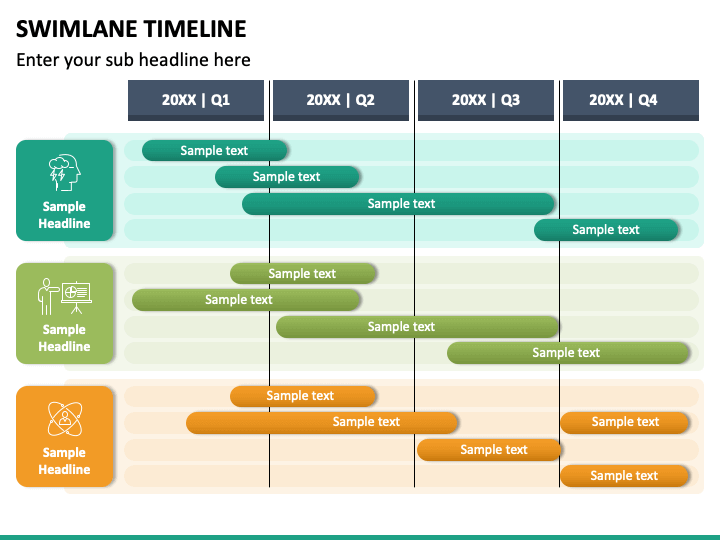 SWIMLANE TIMELINE

Enter your sub headline here

20XX | Q1

20XX | Q2

20XX | Q3

20XX | Q4

Sample Headline

Sample text

Sample text

Sample text

Sample text

Sample Headline

Sample text

Sample text

Sample text

Sample text

Sample Headline

Sample text

Sample text

Sample text

Sample text

Sample text